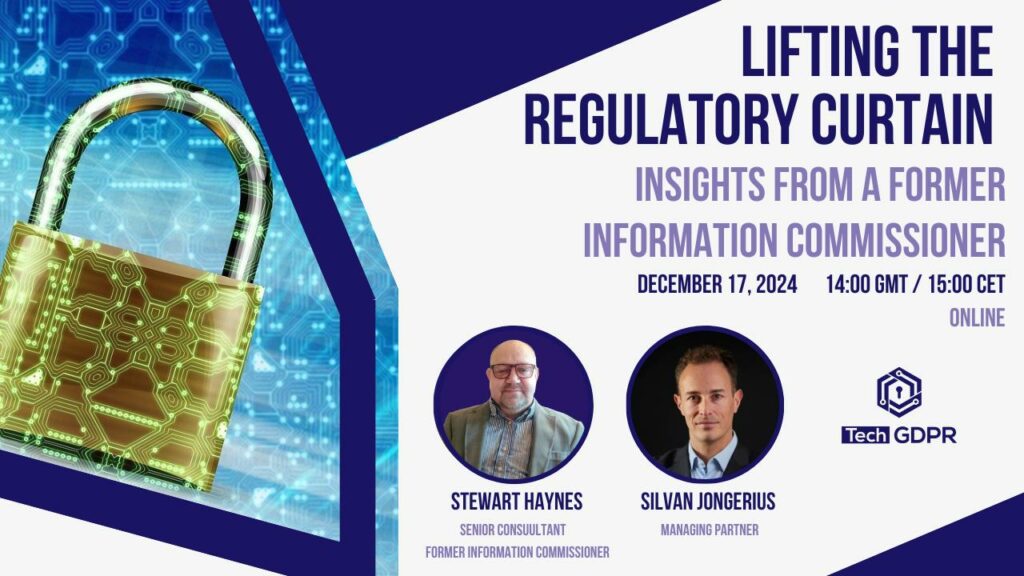 LIFTING THE REGULATORY CURTAIN

INSIGHTS FROM A FORMER INFORMATION COMMISSIONER

DECEMBER 17, 2024 14:00 GMT / 15:00 CET

ONLINE

STEWART HAYNES
SENIOR CONSUULTANT
FORMER INFORMATION COMMISSIONER

SILVAN JONGERIUS
MANAGING PARTNER

Tech GDPR